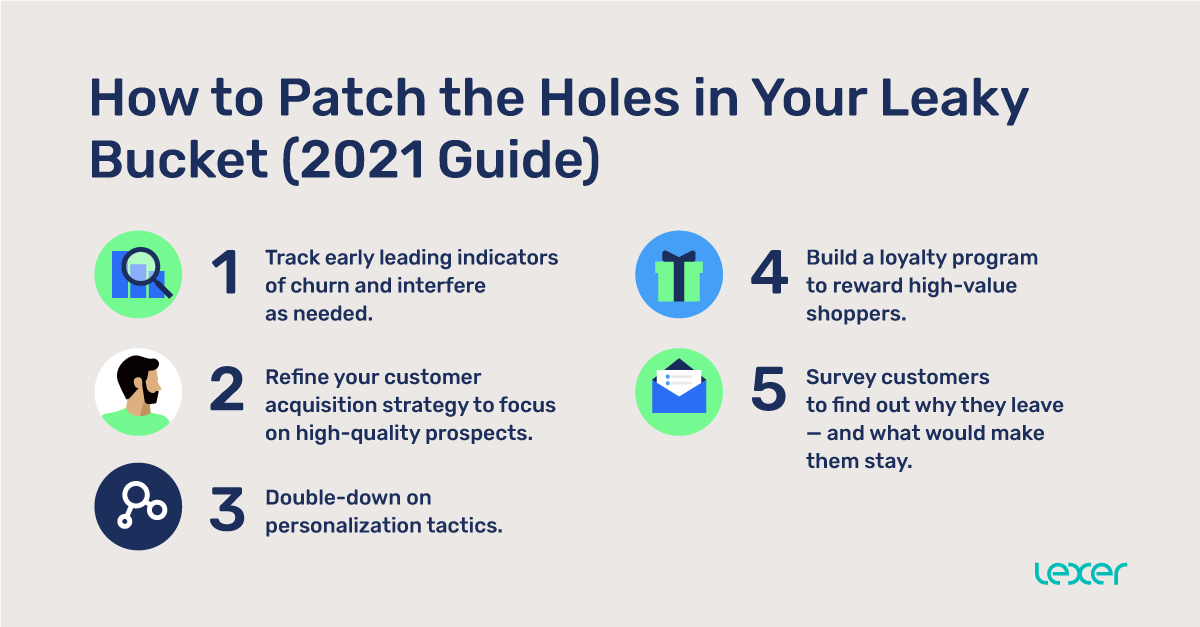 How to Patch the Holes in Your Leaky Bucket (2021 Guide)

1 Track early leading indicators of churn and interfere as needed.

2 Refine your customer acquisition strategy to focus on high-quality prospects.

3 Double-down on personalization tactics.

4 Build a loyalty program to reward high-value shoppers.

5 Survey customers to find out why they leave — and what would make them stay.

lexer